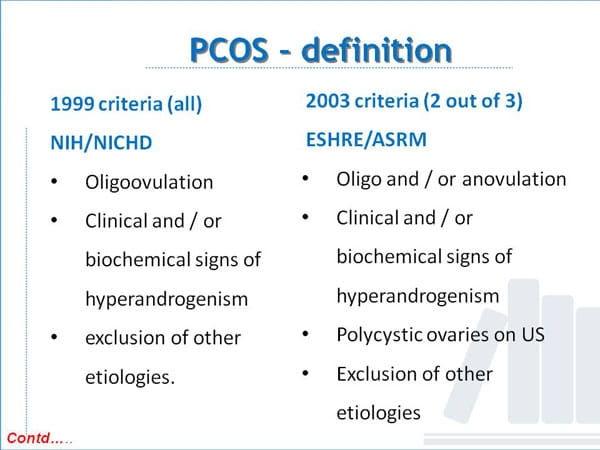 PCOS - definition

1999 criteria (all)

NIH/NICHD

• Oligoovulation
• Clinical and / or biochemical signs of hyperandrogenism
• exclusion of other etiologies.

2003 criteria (2 out of 3)

ESHRE/ASRM

• Oligo and / or anovulation
• Clinical and / or biochemical signs of hyperandrogenism
• Polycystic ovaries on US
• Exclusion of other etiologies

Contd…..